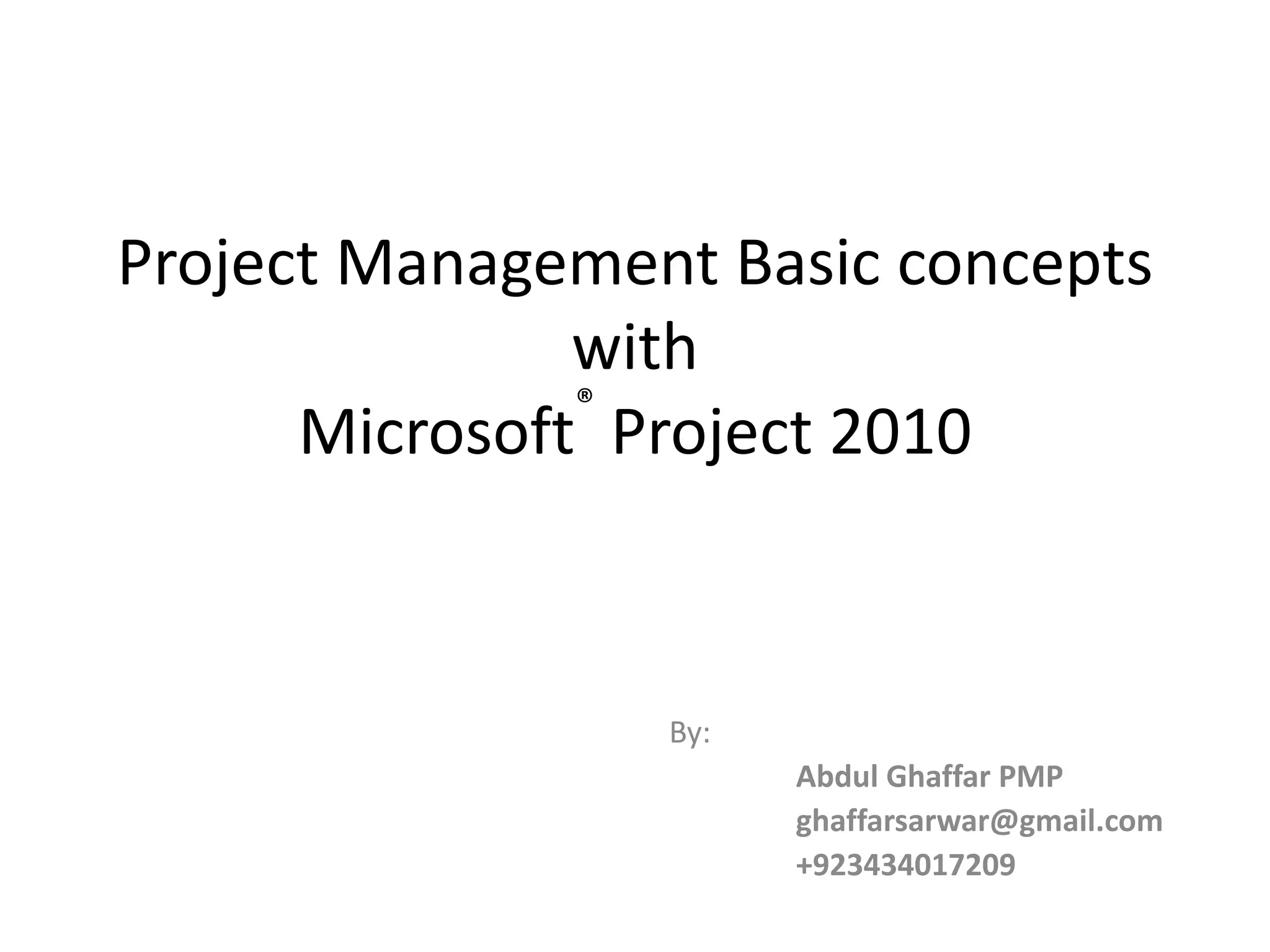 Project Management Basic concepts
with
Microsoft® Project 2010

By:

Abdul Ghaffar PMP
ghaffarsarwar@gmail.com
+923434017209